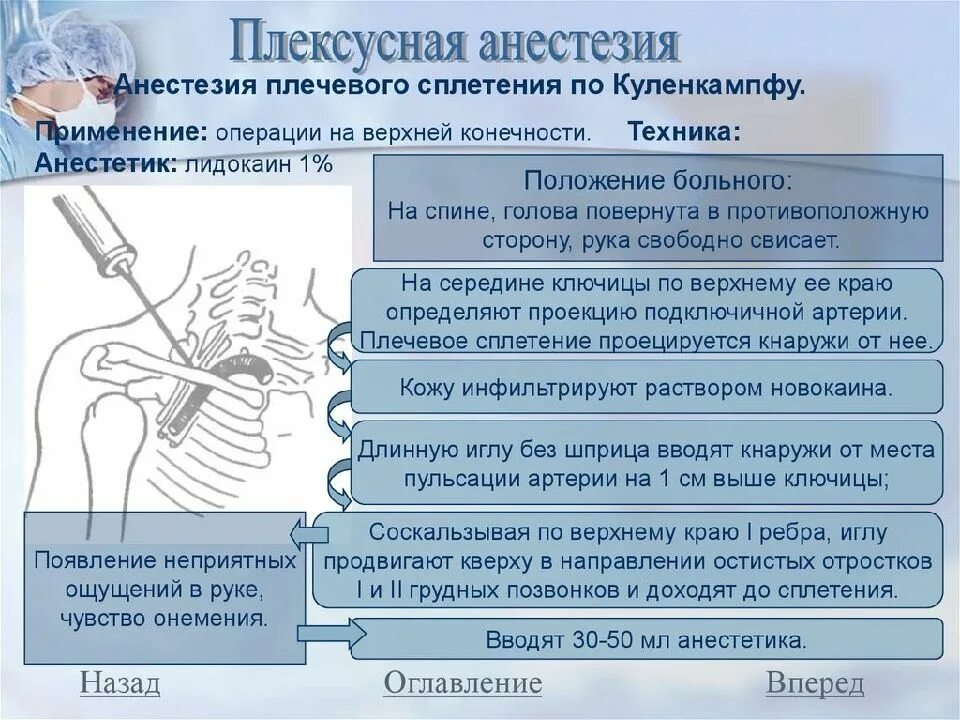 Плексусная анестезия

Анестезия плечевого сплетения по Куленкампфу.

Применение: операции на верхней конечности.

Техника:

Анестетик: лидокаин 1%

Положение больного: На спине, голова повернута в противоположную сторону, рука свободно свисает.

На середине ключицы по верхнему ее краю определяют проекцию подключичной артерии. Плечевое сплетение проецируется кнаружи от нее.

Кожу инфильтрируют раствором новокаина.

Длинную иглу без шприца вводят кнаружи от места пульсации артерии на 1 см выше ключицы;

Соскальзывая по верхнему краю I ребра, иглу продвигают кверху в направлении остистых отростков I и II грудных позвонков и доходят до сплетения.

Появление неприятных ощущений в руке, чувство онемения.

Вводят 30-50 мл анестетика.

Назад

Оглавление

Вперед